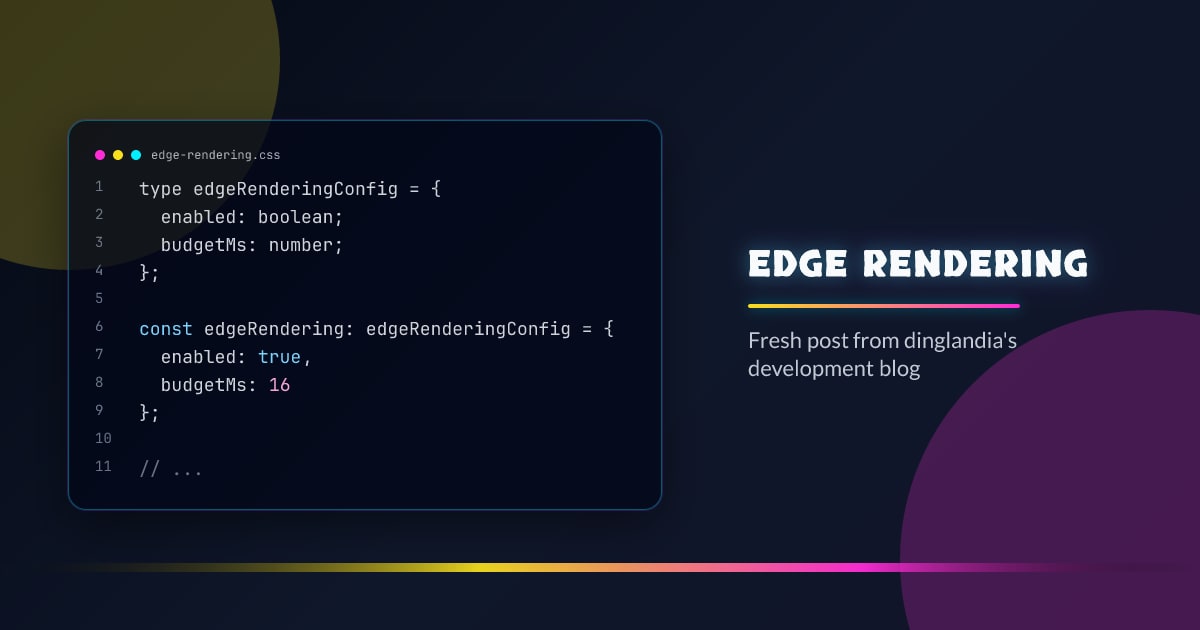 edge-rendering.css

1 type edgeRenderingConfig = {
2 enabled: boolean;
3 budgetMs: number;
4 };
5
6 const edgeRendering: edgeRenderingConfig = {
7 enabled: true,
8 budgetMs: 16
9 };
10
11 // ...

EDGE RENDERING

Fresh post from dinglandia's development blog